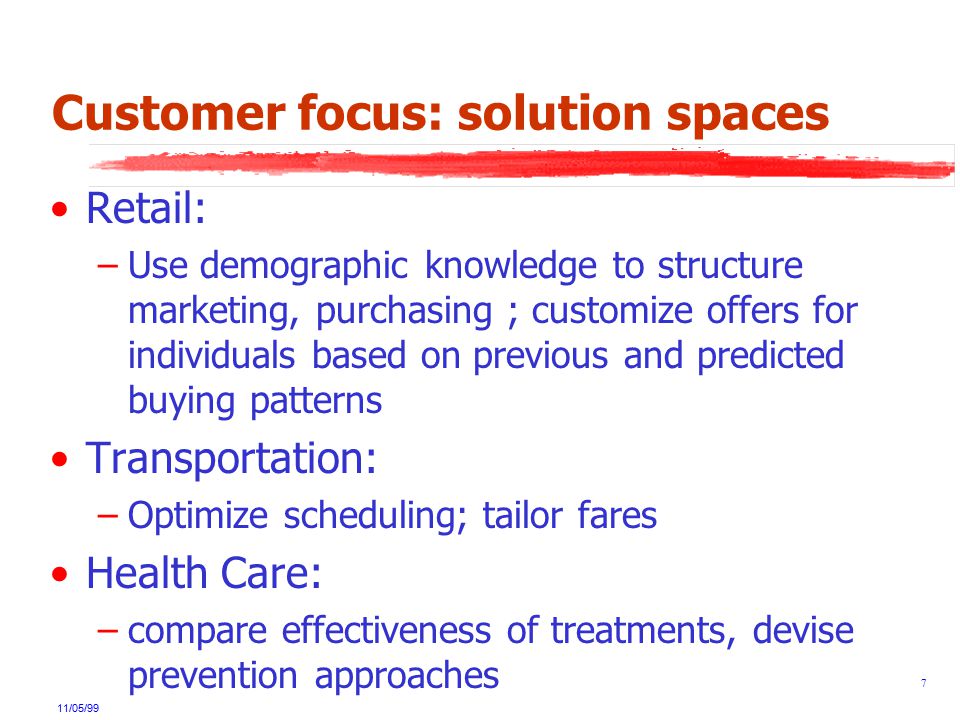 Customer focus: solution spaces

• Retail:

– Use demographic knowledge to structure marketing, purchasing ; customize offers for individuals based on previous and predicted buying patterns

• Transportation:

– Optimize scheduling; tailor fares

• Health Care:

– compare effectiveness of treatments, devise prevention approaches

7

11/05/99